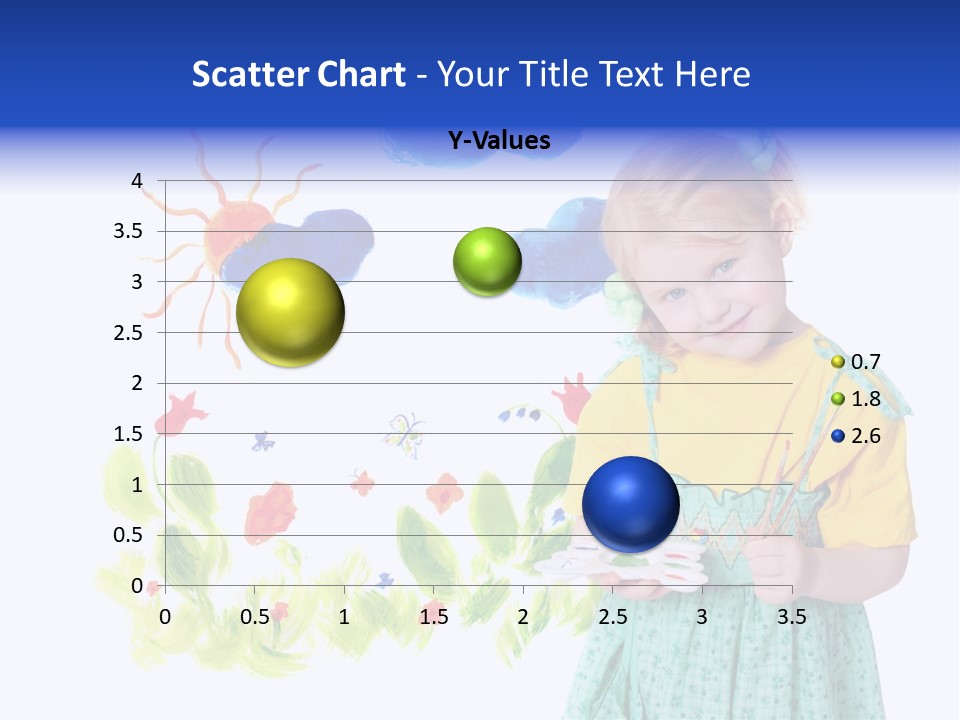 Scatter Chart - Your Title Text Here

Y-Values

4
3.5
3
2.5
2
1.5
1
0.5
0

0 0.5 1 1.5 2 2.5 3 3.5

0.7
1.8
2.6